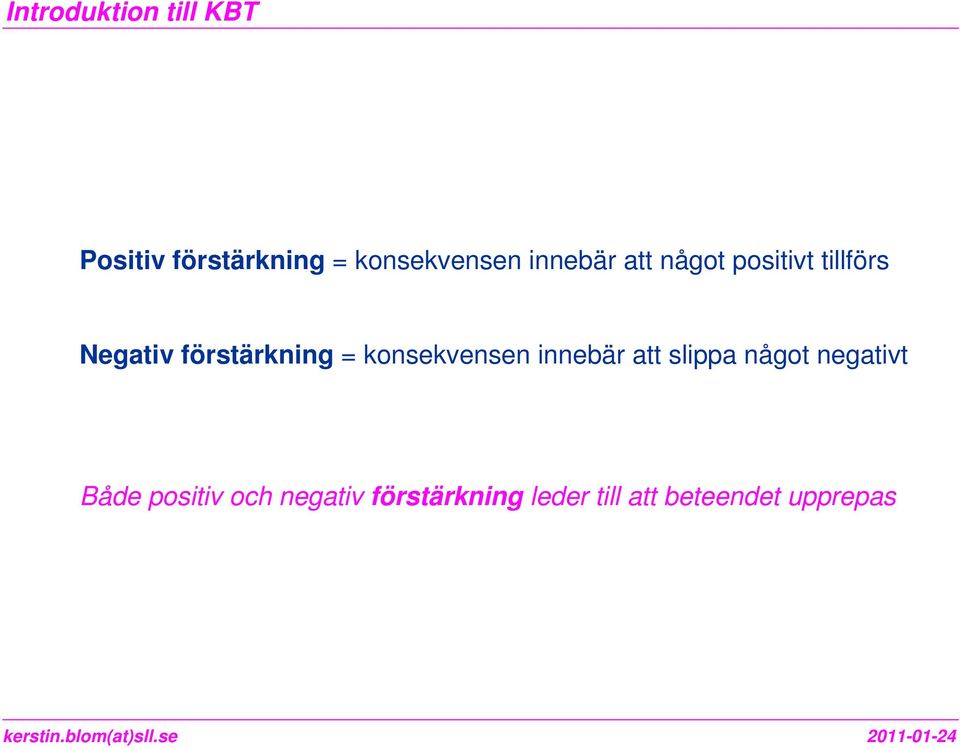 Introduktion till KBT

Positiv förstärkning = konsekvensen innebär att något positivt tillförs

Negativ förstärkning = konsekvensen innebär att slippa något negativt

Både positiv och negativ förstärkning leder till att beteendet upprepas

kerstin.blom(at)sll.se

2011-01-24